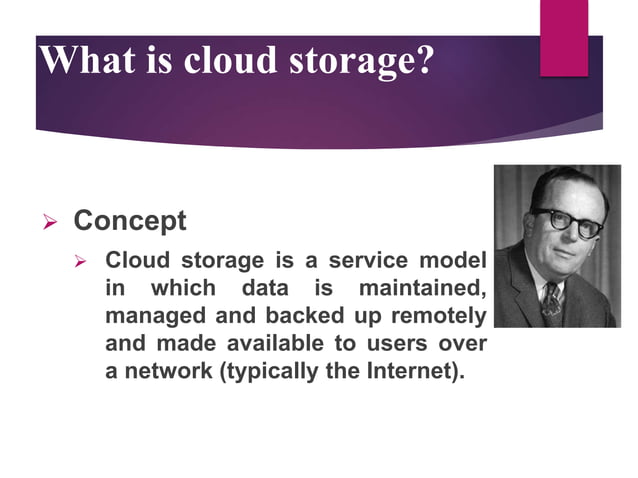 What is cloud storage?

➢ Concept

➢ Cloud storage is a service model in which data is maintained, managed and backed up remotely and made available to users over a network (typically the Internet).